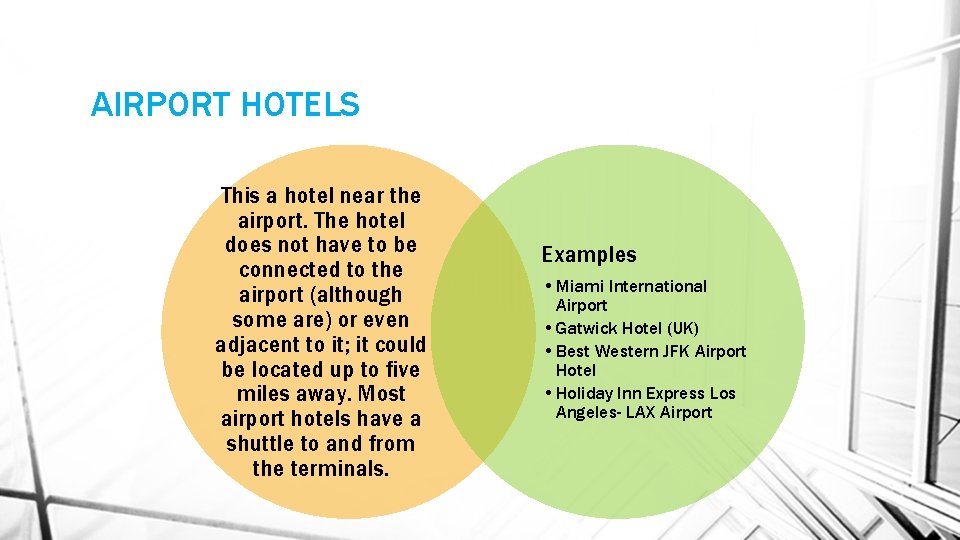 AIRPORT HOTELS

This a hotel near the airport. The hotel does not have to be connected to the airport (although some are) or even adjacent to it; it could be located up to five miles away. Most airport hotels have a shuttle to and from the terminals.

Examples

• Miami International Airport
• Gatwick Hotel (UK)
• Best Western JFK Airport Hotel
• Holiday Inn Express Los Angeles- LAX Airport